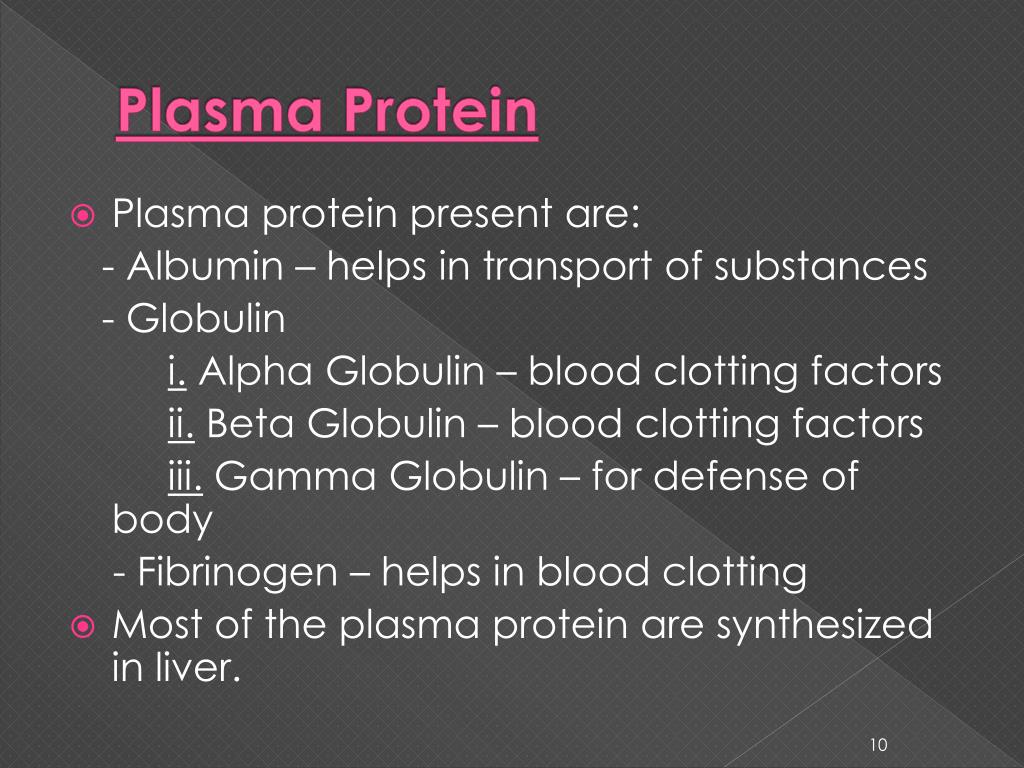 Plasma Protein

Plasma protein present are:
- Albumin – helps in transport of substances
- Globulin
i. Alpha Globulin – blood clotting factors
ii. Beta Globulin – blood clotting factors
iii. Gamma Globulin – for defense of body
- Fibrinogen – helps in blood clotting

Most of the plasma protein are synthesized in liver.

10